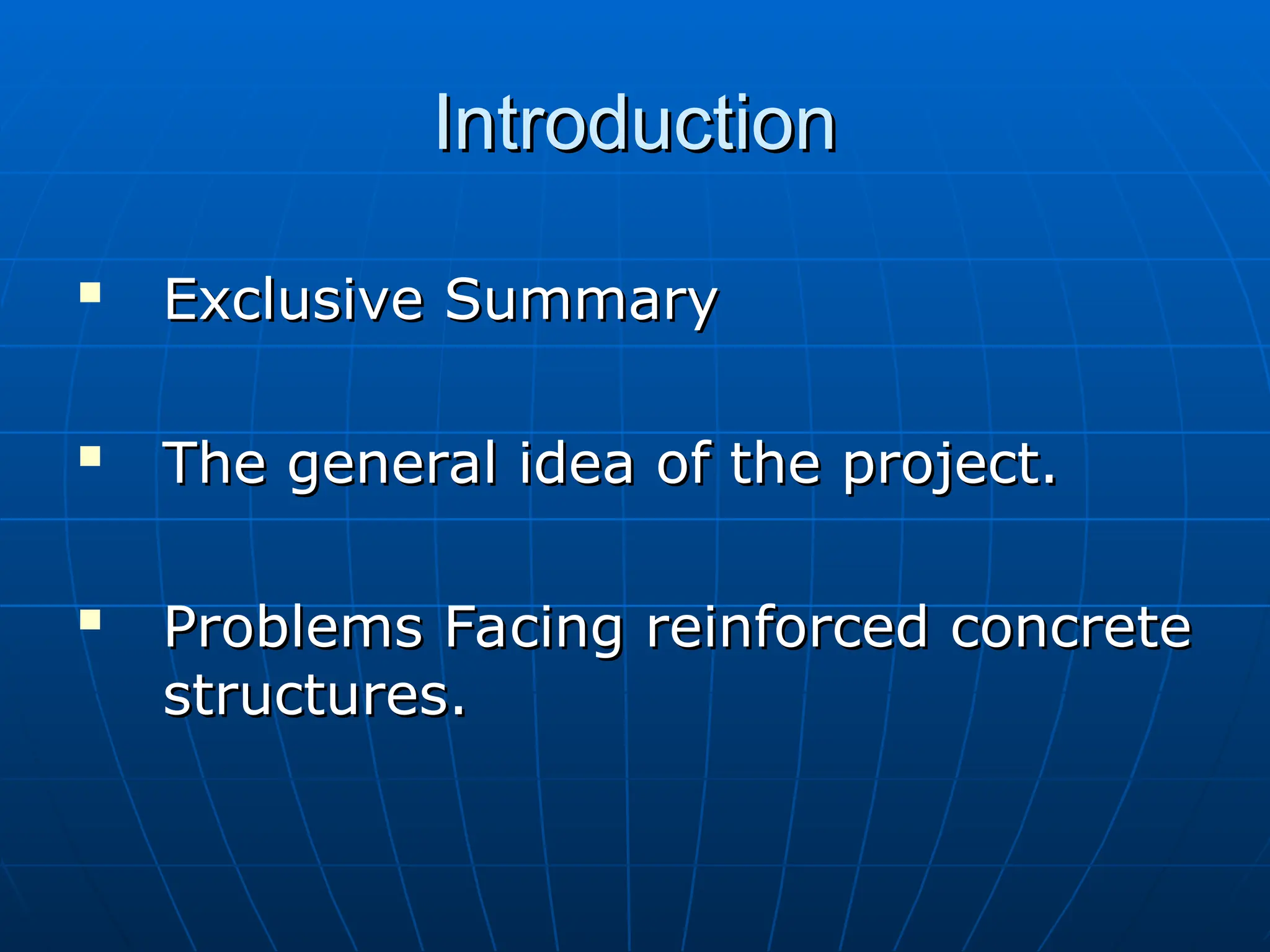 Introduction

▪ Exclusive Summary

▪ The general idea of the project.

▪ Problems Facing reinforced concrete structures.